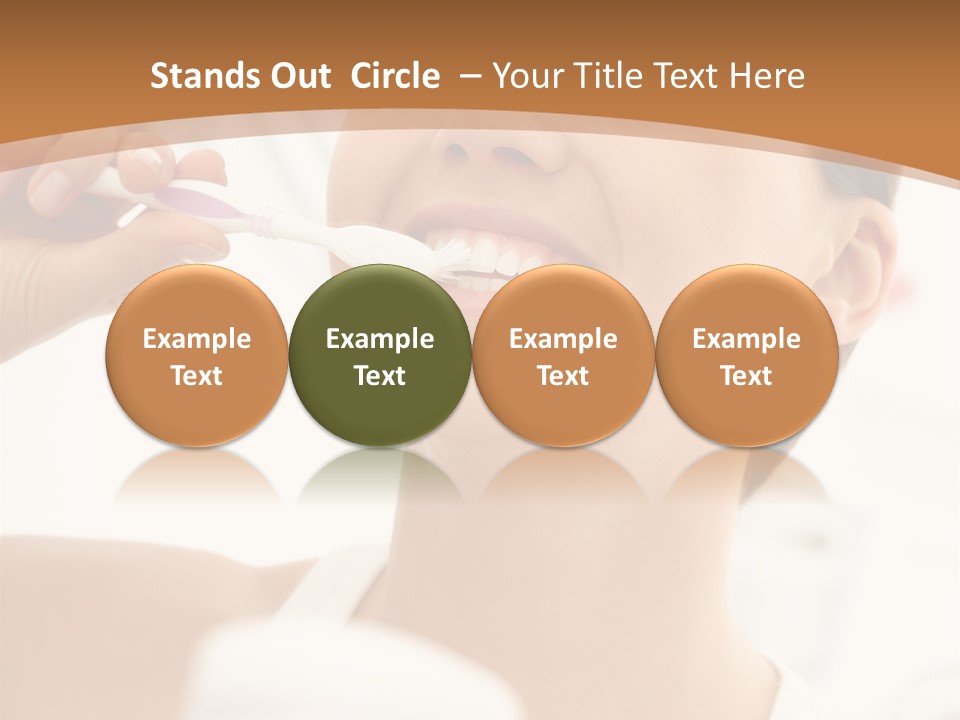 Stands Out Circle – Your Title Text Here

Example Text

Example Text

Example Text

Example Text